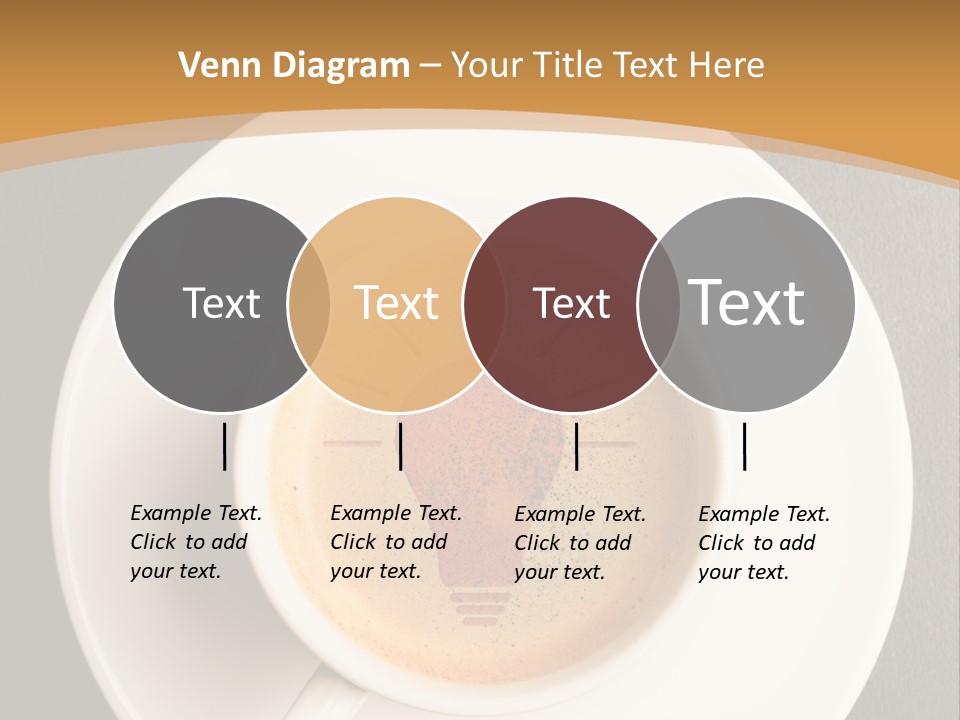 Venn Diagram – Your Title Text Here

Text

Text

Text

Text

Example Text. Click to add your text.

Example Text. Click to add your text.

Example Text. Click to add your text.

Example Text. Click to add your text.